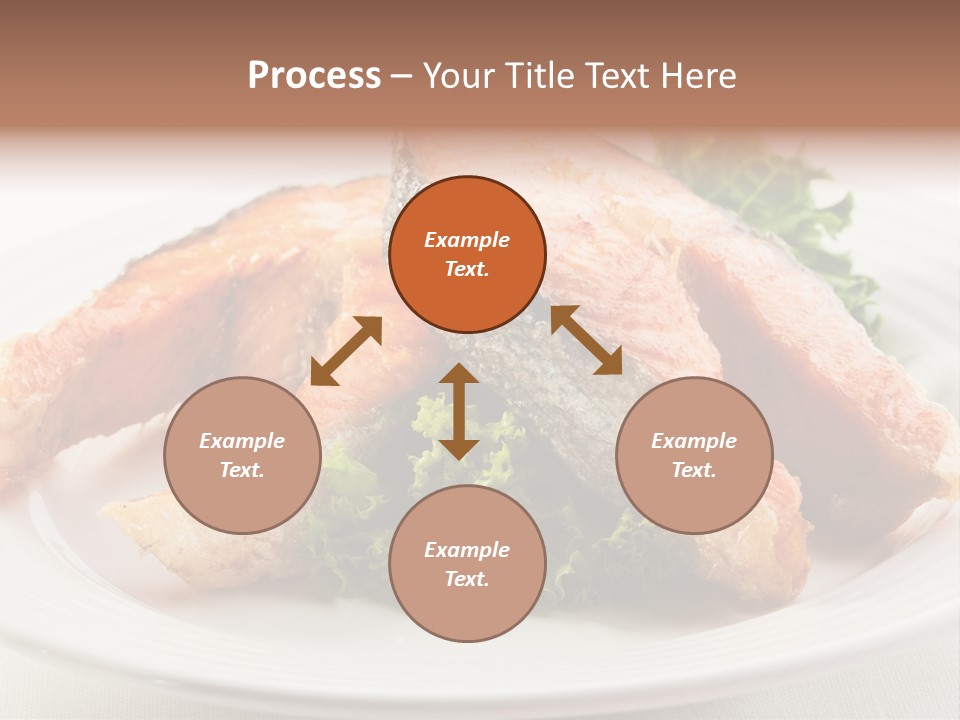 Process – Your Title Text Here

Example Text.

Example Text.

Example Text.

Example Text.